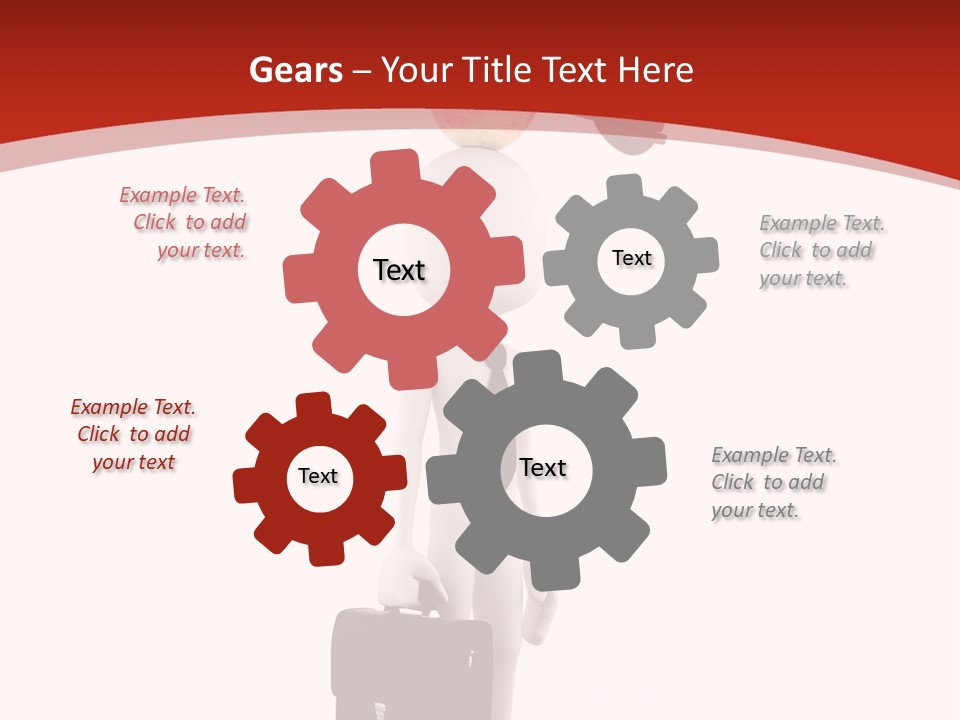 Gears – Your Title Text Here

Example Text. Click to add your text.

Text

Text

Example Text. Click to add your text.

Example Text. Click to add your text

Text

Text

Example Text. Click to add your text.